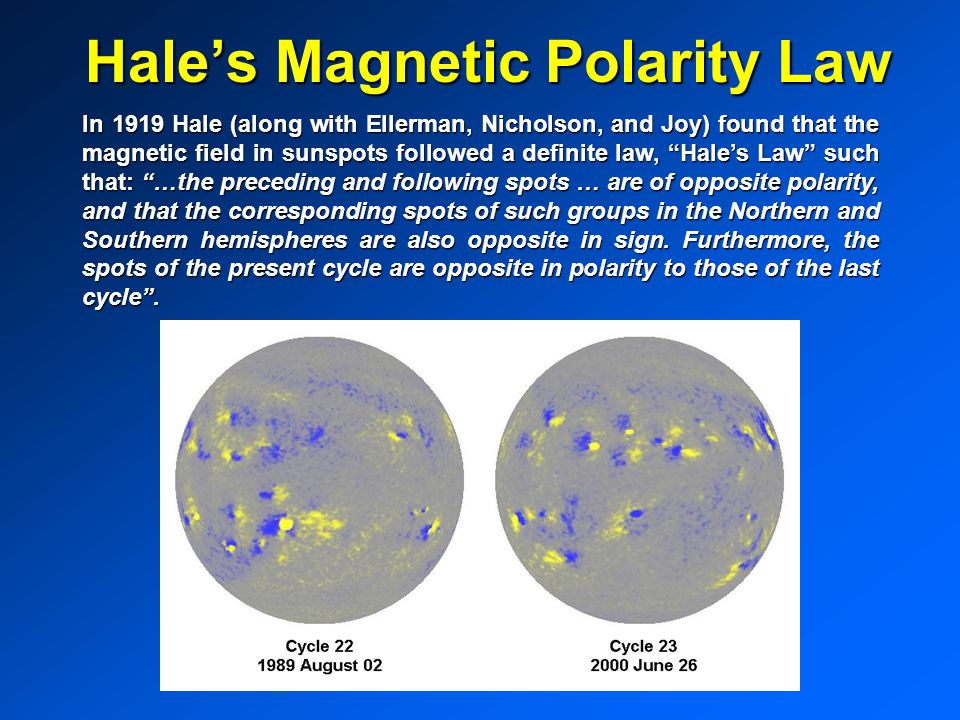 Hale’s Magnetic Polarity Law

In 1919 Hale (along with Ellerman, Nicholson, and Joy) found that the magnetic field in sunspots followed a definite law, “Hale’s Law” such that: “…the preceding and following spots … are of opposite polarity, and that the corresponding spots of such groups in the Northern and Southern hemispheres are also opposite in sign. Furthermore, the spots of the present cycle are opposite in polarity to those of the last cycle”.

Cycle 22
1989 August 02

Cycle 23
2000 June 26